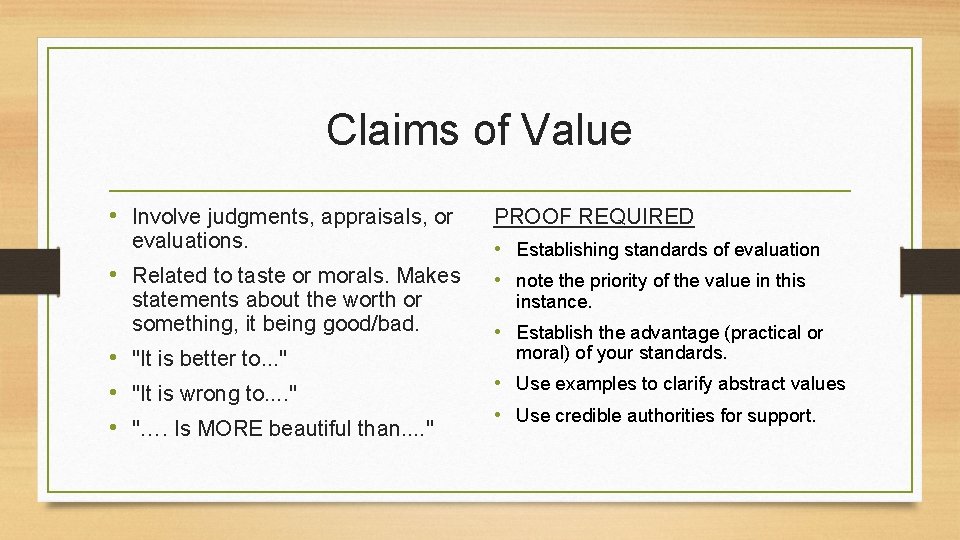 Claims of Value

• Involve judgments, appraisals, or evaluations.
• Related to taste or morals. Makes statements about the worth or something, it being good/bad.
• "It is better to..."
• "It is wrong to...."
• "…. Is MORE beautiful than...."

PROOF REQUIRED
• Establishing standards of evaluation
• note the priority of the value in this instance.
• Establish the advantage (practical or moral) of your standards.
• Use examples to clarify abstract values
• Use credible authorities for support.